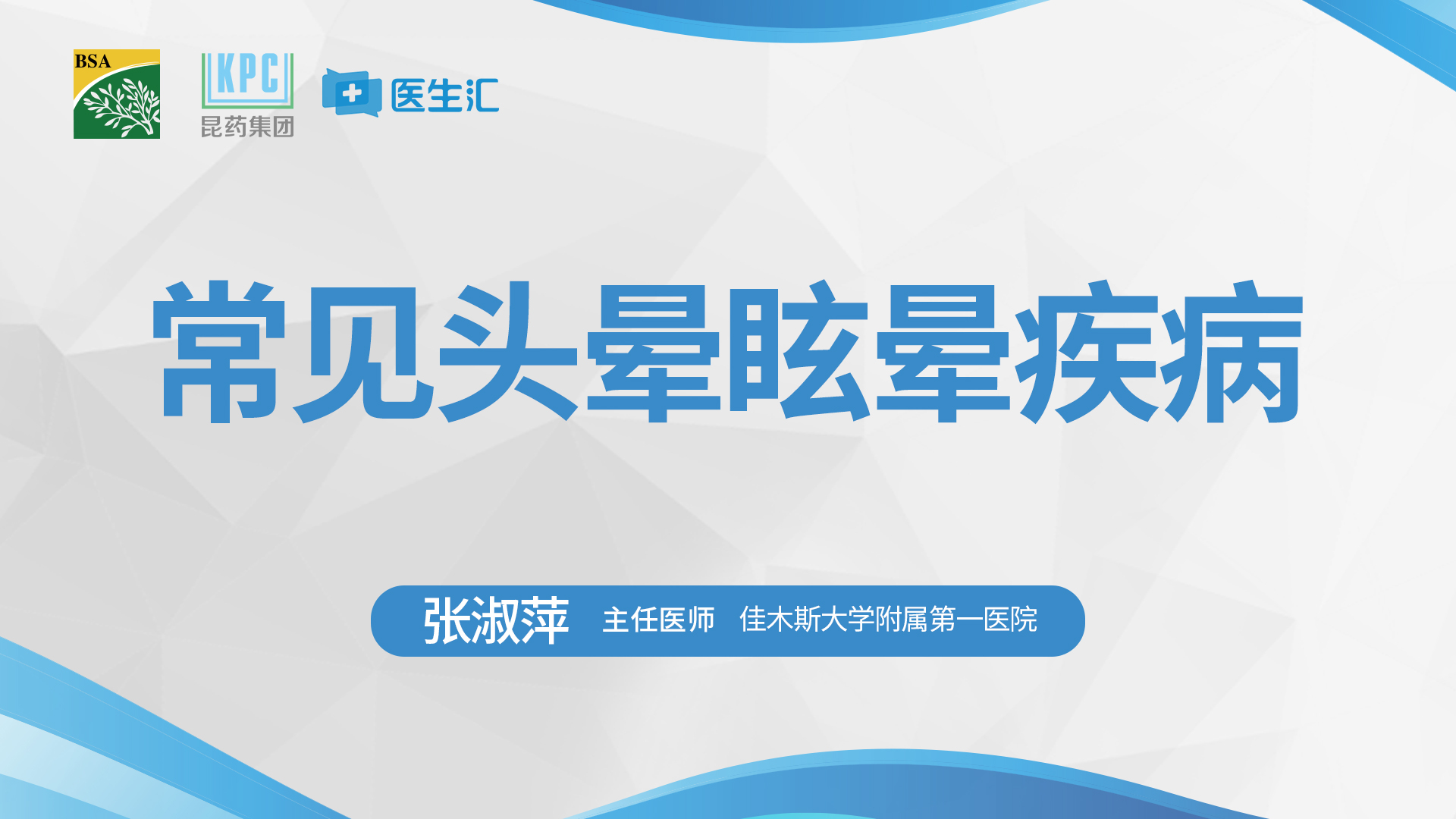 BSA

KPC
昆药集团

医生汇

常见头晕眩晕疾病

张淑萍 主任医师 佳木斯大学附属第一医院